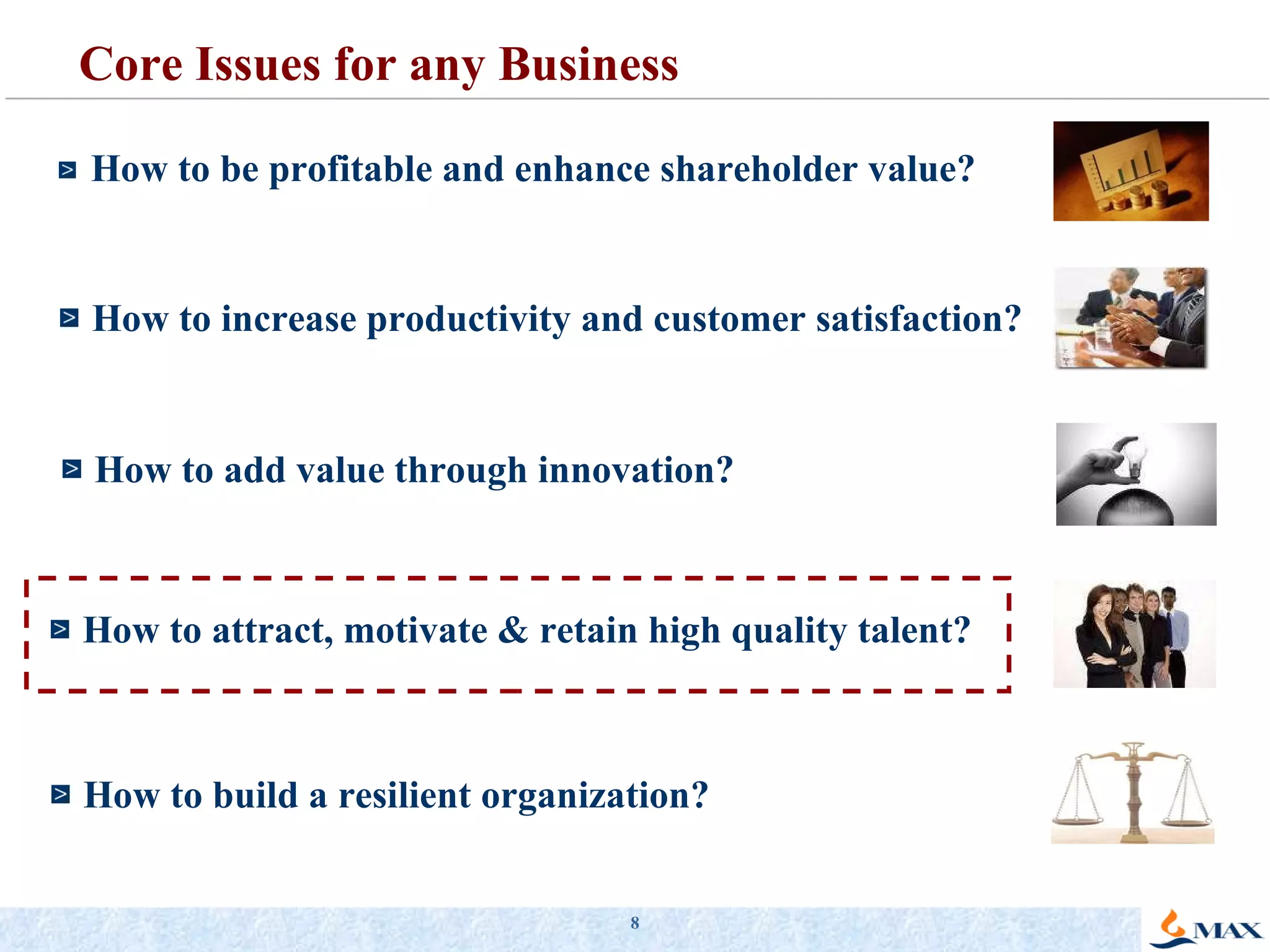 Core Issues for any Business

How to be profitable and enhance shareholder value?

How to increase productivity and customer satisfaction?

How to add value through innovation?

How to attract, motivate & retain high quality talent?

How to build a resilient organization?

8

MAX